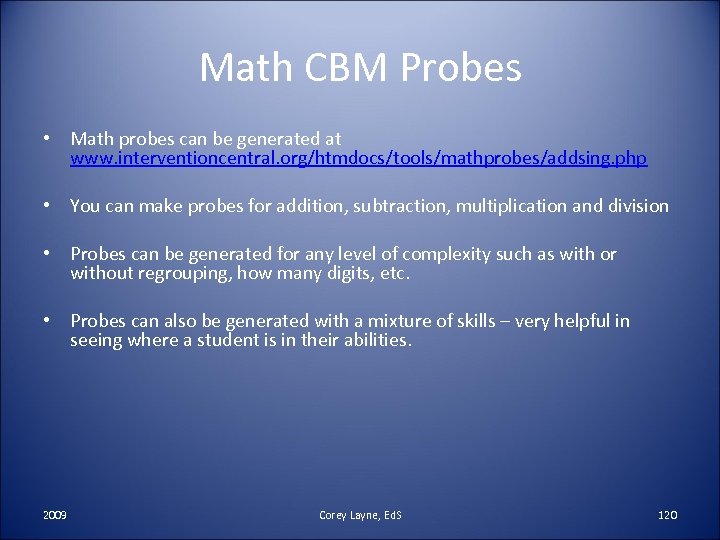 Math CBM Probes

• Math probes can be generated at www.interventioncentral.org/htmdocs/tools/mathprobes/addsing.php

• You can make probes for addition, subtraction, multiplication and division

• Probes can be generated for any level of complexity such as with or without regrouping, how many digits, etc.

• Probes can also be generated with a mixture of skills – very helpful in seeing where a student is in their abilities.

2009

Corey Layne, EdS

120